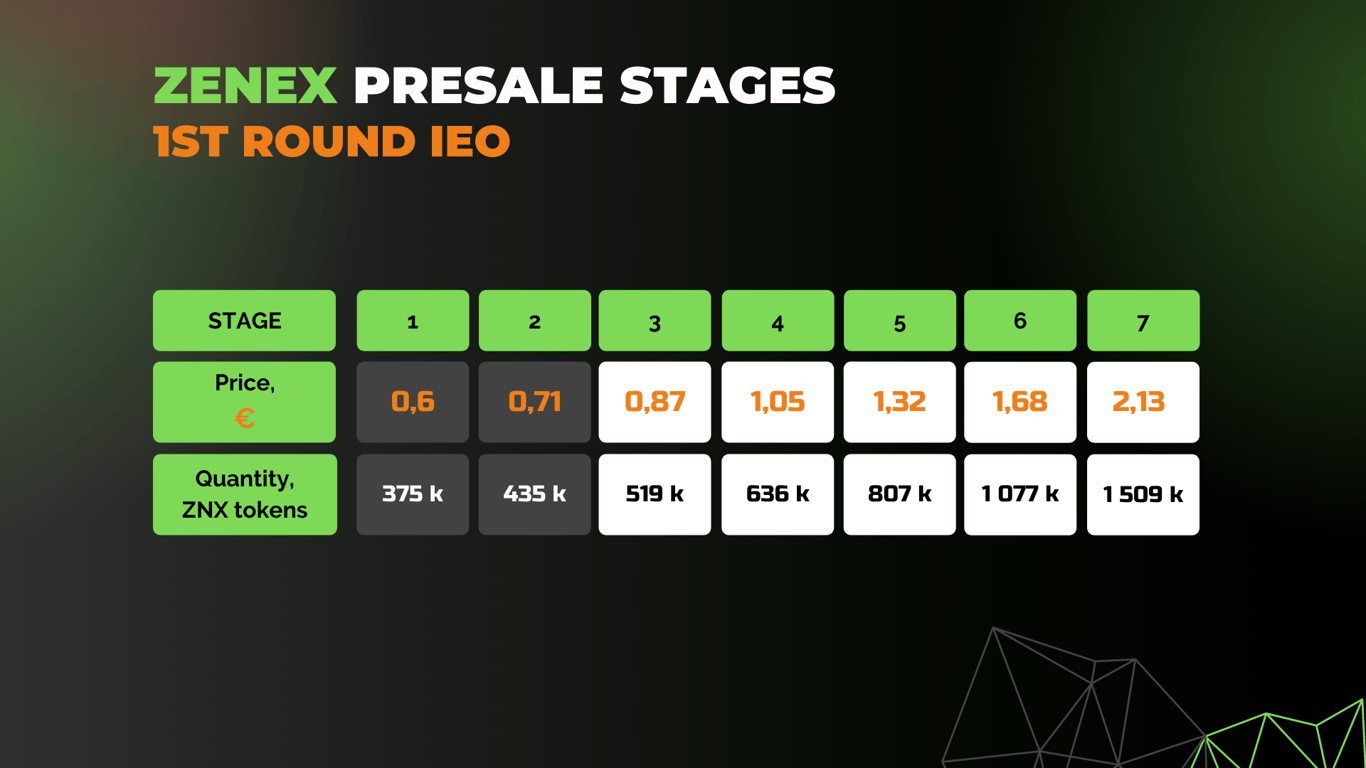 ZENEX PRESALE STAGES
1ST ROUND IEO

| STAGE | 1 | 2 | 3 | 4 | 5 | 6 | 7 |
|---|---|---|---|---|---|---|---|
| Price, € | 0,6 | 0,71 | 0,87 | 1,05 | 1,32 | 1,68 | 2,13 |
| Quantity, ZNX tokens | 375 k | 435 k | 519 k | 636 k | 807 k | 1 077 k | 1 509 k |